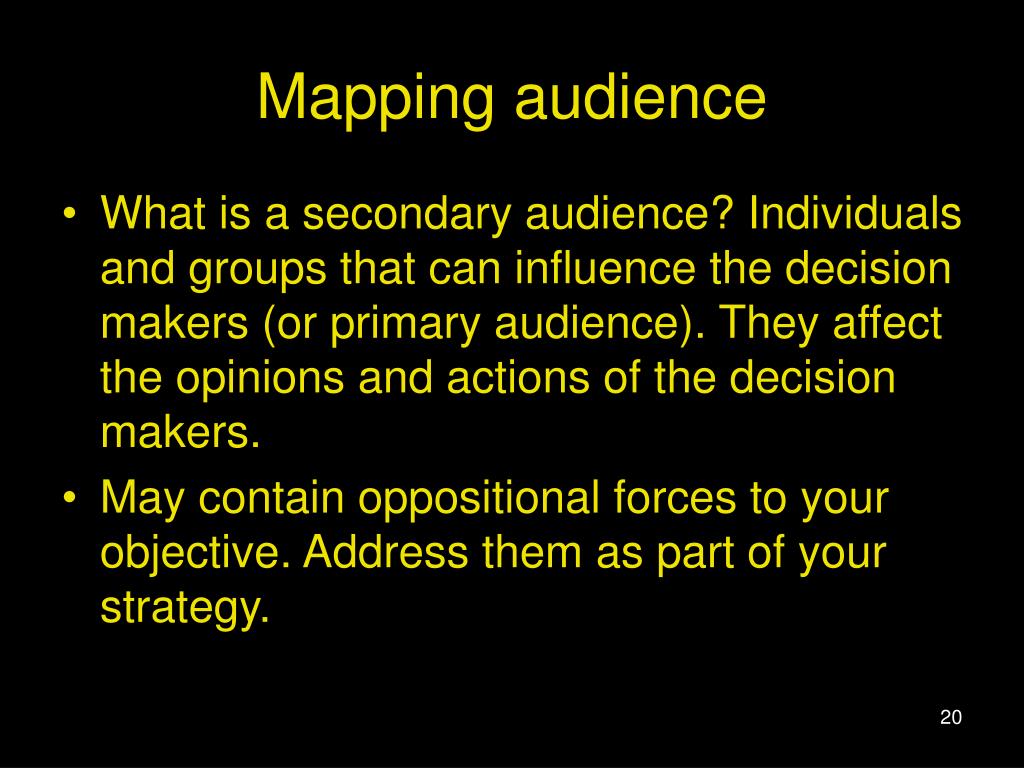 Mapping audience

• What is a secondary audience? Individuals and groups that can influence the decision makers (or primary audience). They affect the opinions and actions of the decision makers.

• May contain oppositional forces to your objective. Address them as part of your strategy.

20